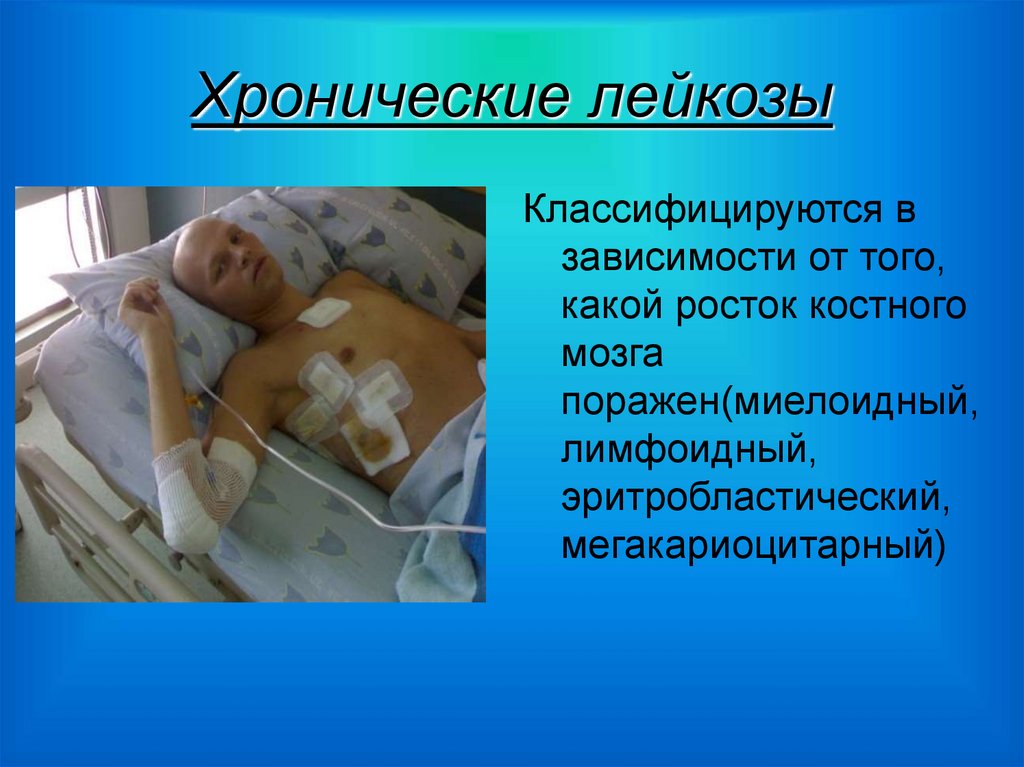 Хронические лейкозы

Классифицируются в зависимости от того, какой росток костного мозга поражен(миелоидный, лимфоидный, эритробластический, мегакариоцитарный)